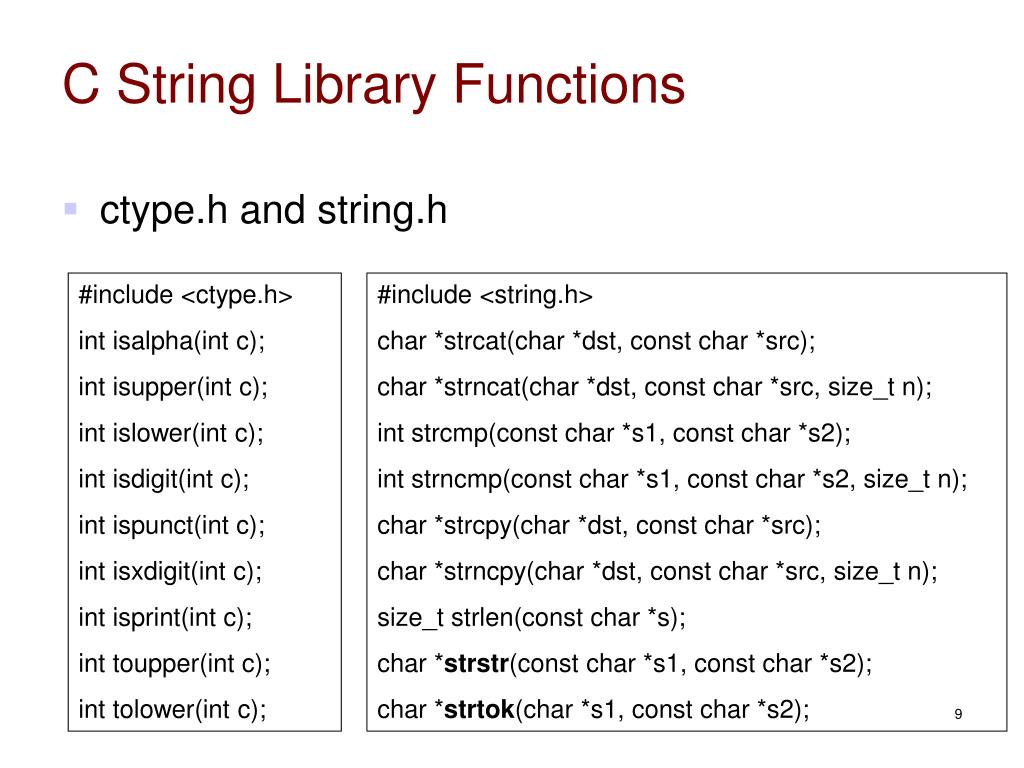 C String Library Functions

ctype.h and string.h

#include <ctype.h>
int isalpha(int c);
int isupper(int c);
int islower(int c);
int isdigit(int c);
int ispunct(int c);
int isxdigit(int c);
int isprint(int c);
int toupper(int c);
int tolower(int c);

#include <string.h>
char *strcat(char *dst, const char *src);
char *strncat(char *dst, const char *src, size_t n);
int strcmp(const char *s1, const char *s2);
int strncmp(const char *s1, const char *s2, size_t n);
char *strcpy(char *dst, const char *src);
char *strncpy(char *dst, const char *src, size_t n);
size_t strlen(const char *s);
char *strstr(const char *s1, const char *s2);
char *strtok(char *s1, const char *s2);

9